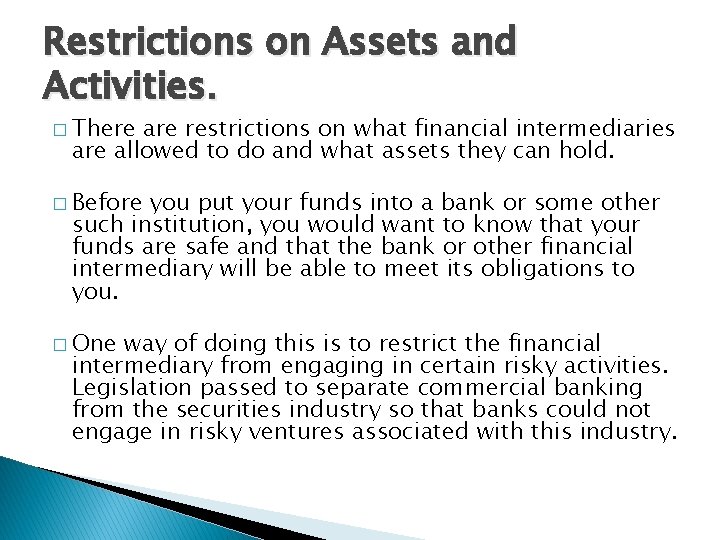 Restrictions on Assets and Activities.

□ There are restrictions on what financial intermediaries are allowed to do and what assets they can hold.

□ Before you put your funds into a bank or some other such institution, you would want to know that your funds are safe and that the bank or other financial intermediary will be able to meet its obligations to you.

□ One way of doing this is to restrict the financial intermediary from engaging in certain risky activities. Legislation passed to separate commercial banking from the securities industry so that banks could not engage in risky ventures associated with this industry.